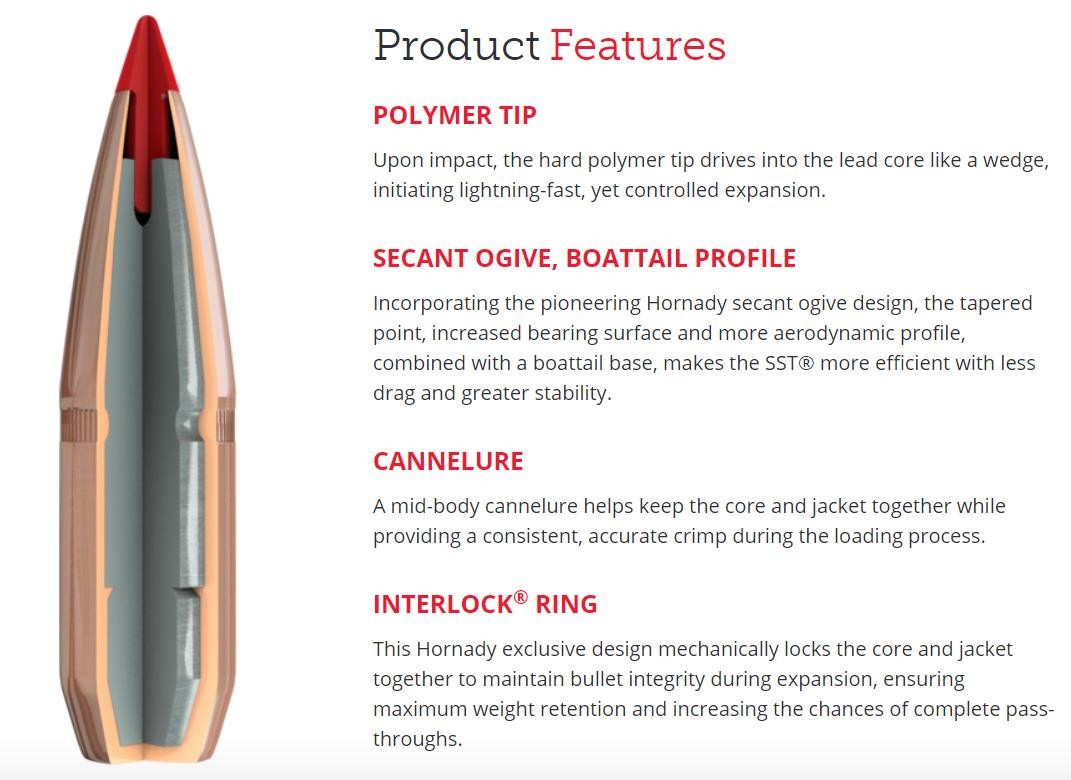 Product Features

POLYMER TIP

Upon impact, the hard polymer tip drives into the lead core like a wedge, initiating lightning-fast, yet controlled expansion.

SECANT OGIVE, BOATTAIL PROFILE

Incorporating the pioneering Hornady secant ogive design, the tapered point, increased bearing surface and more aerodynamic profile, combined with a boattail base, makes the SST® more efficient with less drag and greater stability.

CANNELURE

A mid-body cannelure helps keep the core and jacket together while providing a consistent, accurate crimp during the loading process.

INTERLOCK® RING

This Hornady exclusive design mechanically locks the core and jacket together to maintain bullet integrity during expansion, ensuring maximum weight retention and increasing the chances of complete pass-throughs.